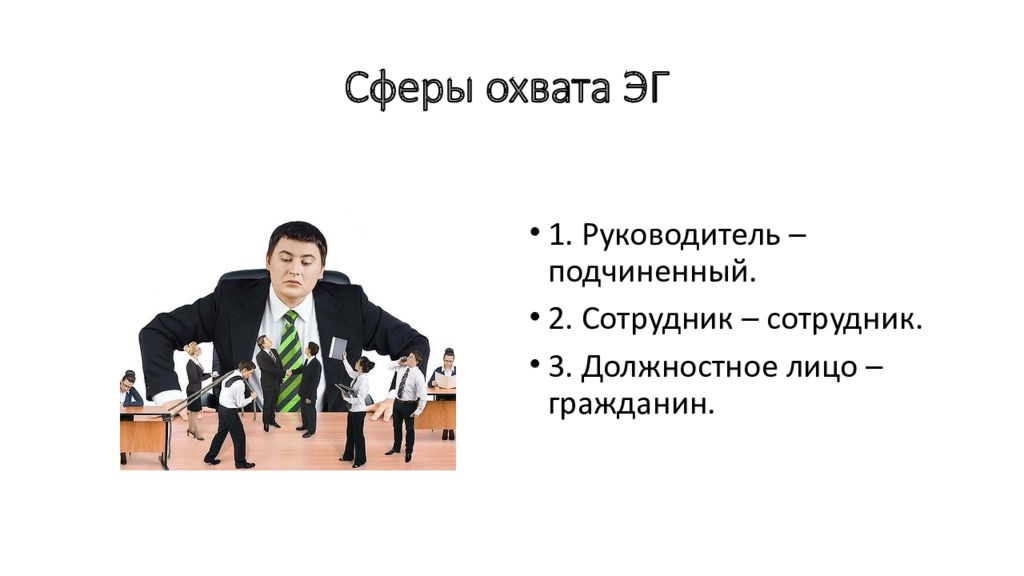 Сферы охвата ЭГ

• 1. Руководитель – подчиненный.
• 2. Сотрудник – сотрудник.
• 3. Должностное лицо – гражданин.